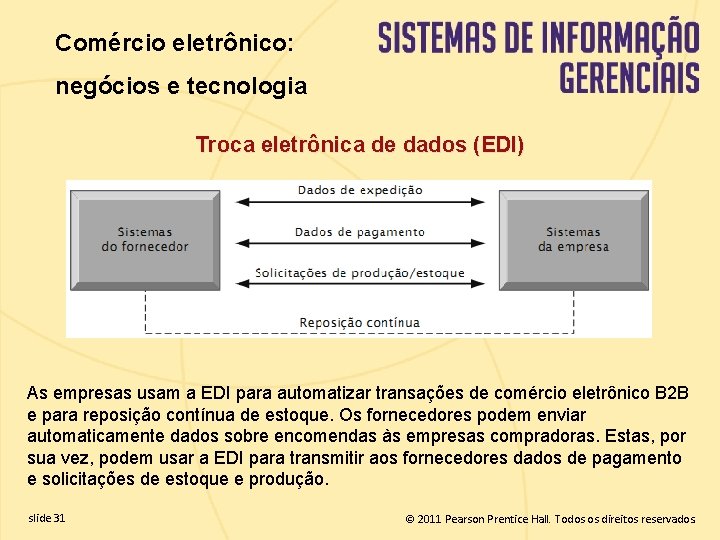 Comércio eletrônico:

negócios e tecnologia

SISTEMAS DE INFORMAÇÃO GERENCIAIS

Troca eletrônica de dados (EDI)

Sistemas do fornecedor

Dados de expedição

Dados de pagamento

Solicitações de produção/estoque

Sistemas da empresa

Reposição contínua

As empresas usam a EDI para automatizar transações de comércio eletrônico B2B e para reposição contínua de estoque. Os fornecedores podem enviar automaticamente dados sobre encomendas às empresas compradoras. Estas, por sua vez, podem usar a EDI para transmitir aos fornecedores dados de pagamento e solicitações de estoque e produção.

slide 31

© 2011 Pearson Prentice Hall. Todos os direitos reservados